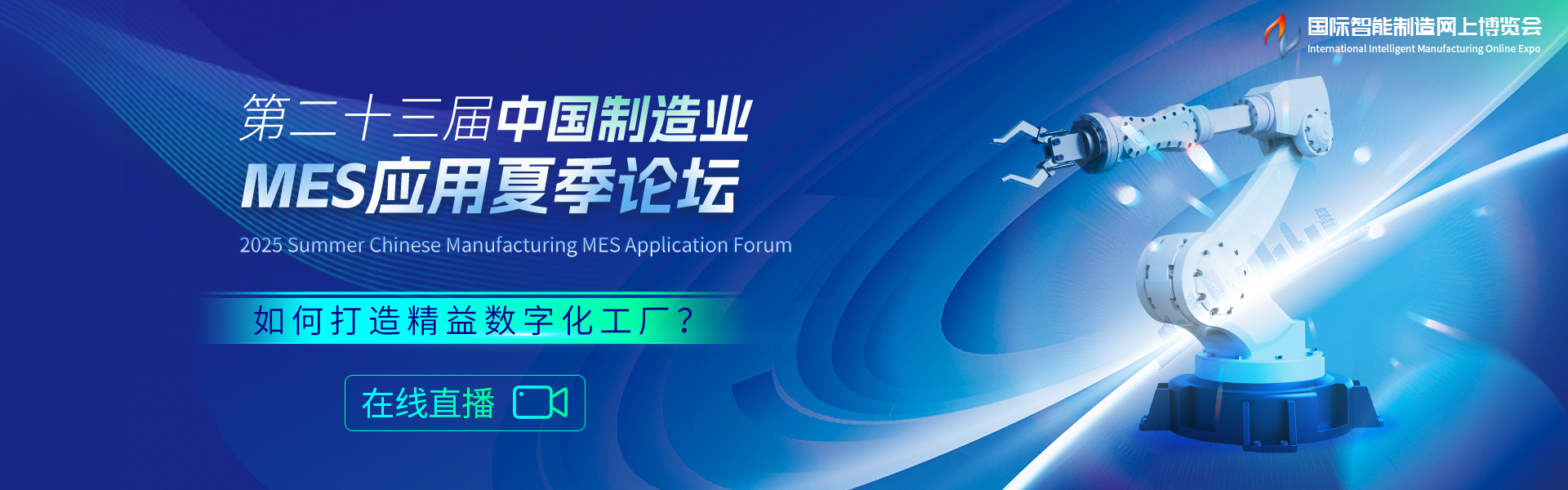 国际智能制造网上博览会
International Intelligent Manufacturing Online Expo

第二十三届中国制造业
MES应用夏季论坛

2025 Summer Chinese Manufacturing MES Application Forum

如何打造精益数字化工厂？

在线直播